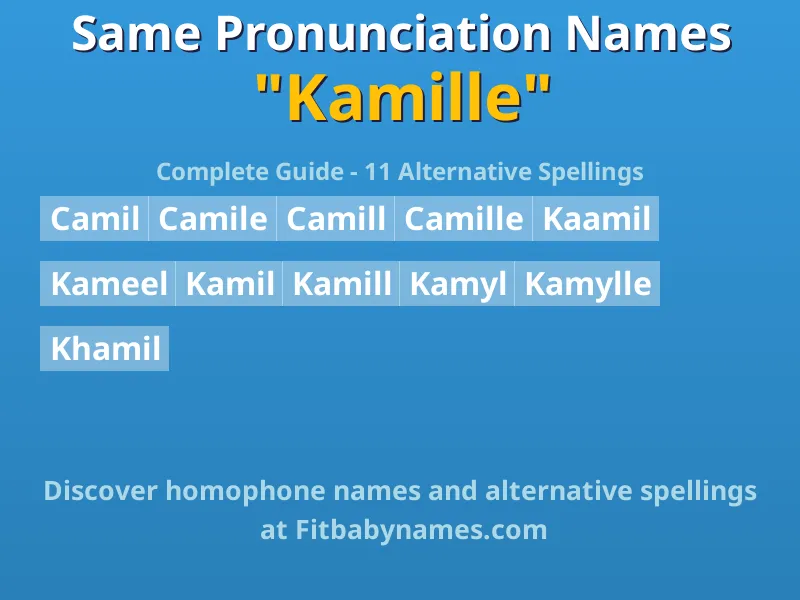 Same Pronunciation Names
"Kamille"

Complete Guide - 11 Alternative Spellings

Camil Camile Camill Camille Kaamil

Kameel Kamil Kamill Kamyl Kamylle

Khamil

Discover homophone names and alternative spellings at Fitbabynames.com